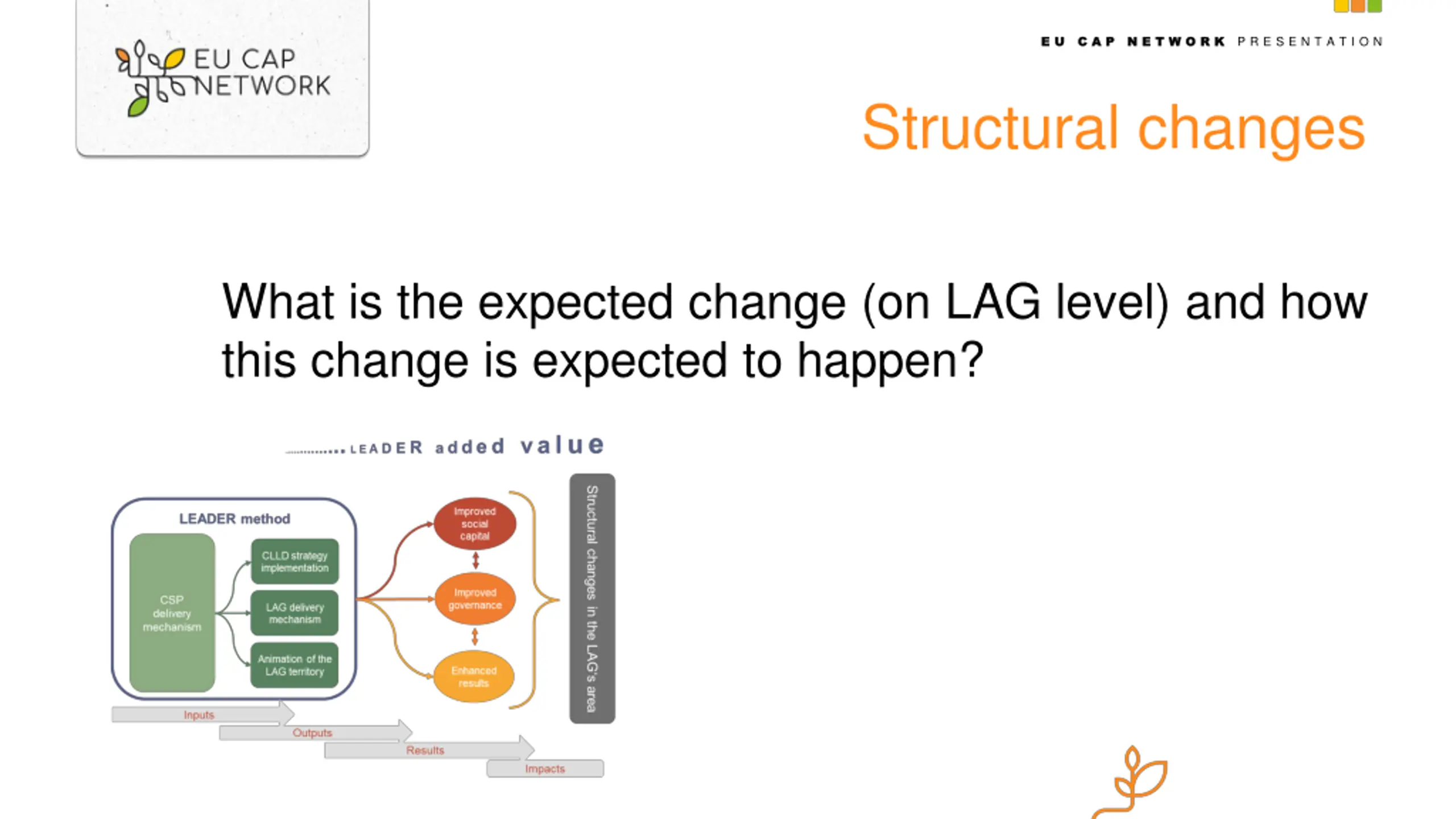 EU CAP NETWORK

EU CAP NETWORK PRESENTATION

Structural changes

What is the expected change (on LAG level) and how this change is expected to happen?

LEADER added value

LEADER method

CSP delivery mechanism

CLLD strategy implementation

LAG delivery mechanism

Animation of the LAG territory

Improved social capital

Improved governance

Enhanced results

Structural changes in the LAG's area

Inputs

Outputs

Results

Impacts